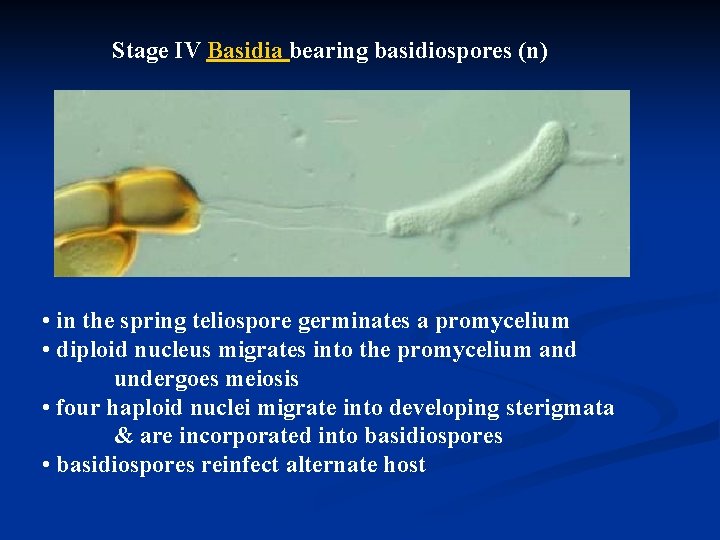 Stage IV Basidia bearing basidiospores (n)

• in the spring teliospore germinates a promycelium
• diploid nucleus migrates into the promycelium and undergoes meiosis
• four haploid nuclei migrate into developing sterigmata & are incorporated into basidiospores
• basidiospores reinfect alternate host